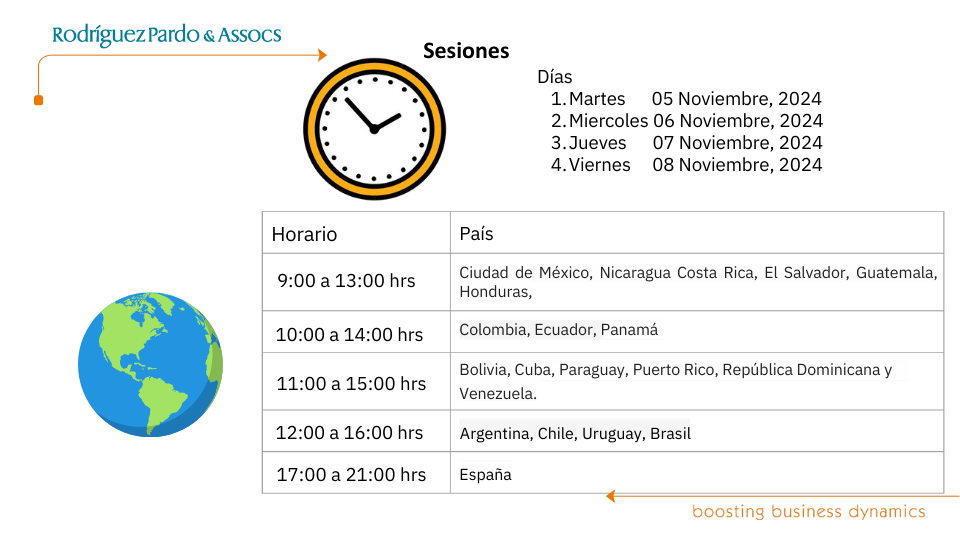 Rodríguez Pardo & Assocs

Sesiones

Días
1. Martes 05 Noviembre, 2024
2. Miercoles 06 Noviembre, 2024
3. Jueves 07 Noviembre, 2024
4. Viernes 08 Noviembre, 2024

| Horario | País |
|---|---|
| 9:00 a 13:00 hrs | Ciudad de México, Nicaragua Costa Rica, El Salvador, Guatemala, Honduras, |
| 10:00 a 14:00 hrs | Colombia, Ecuador, Panamá |
| 11:00 a 15:00 hrs | Bolivia, Cuba, Paraguay, Puerto Rico, República Dominicana y Venezuela. |
| 12:00 a 16:00 hrs | Argentina, Chile, Uruguay, Brasil |
| 17:00 a 21:00 hrs | España |

boosting business dynamics